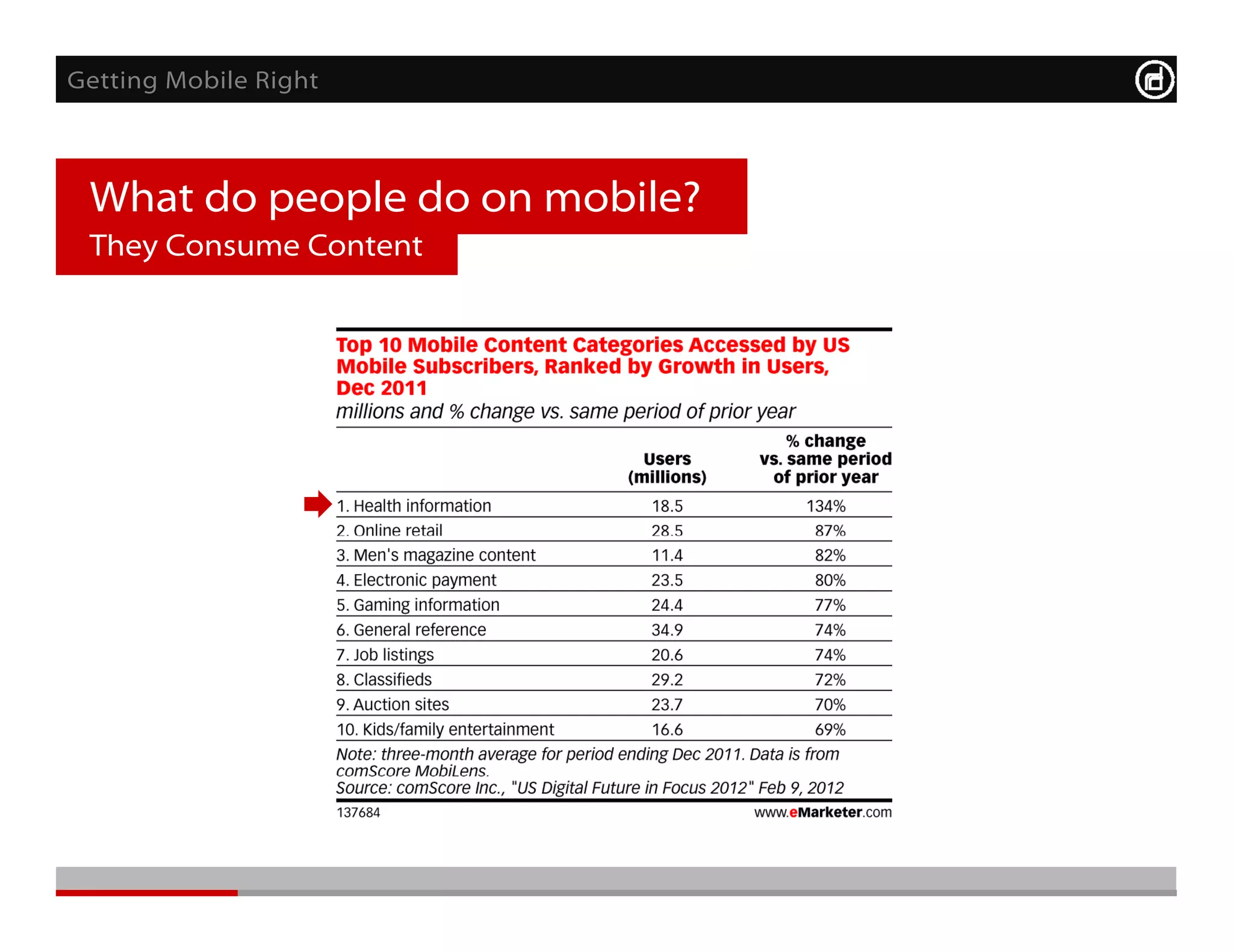 Getting Mobile Right

What do people do on mobile?
They Consume Content

Top 10 Mobile Content Categories Accessed by US Mobile Subscribers, Ranked by Growth in Users, Dec 2011
millions and % change vs. same period of prior year

| | Users (millions) | % change vs. same period of prior year |
|---|---|---|
| 1. Health information | 18.5 | 134% |
| 2. Online retail | 28.5 | 87% |
| 3. Men's magazine content | 11.4 | 82% |
| 4. Electronic payment | 23.5 | 80% |
| 5. Gaming information | 24.4 | 77% |
| 6. General reference | 34.9 | 74% |
| 7. Job listings | 20.6 | 74% |
| 8. Classifieds | 29.2 | 72% |
| 9. Auction sites | 23.7 | 70% |
| 10. Kids/family entertainment | 16.6 | 69% |

Note: three-month average for period ending Dec 2011. Data is from comScore MobiLens.
Source: comScore Inc., "US Digital Future in Focus 2012" Feb 9, 2012

137684 www.eMarketer.com